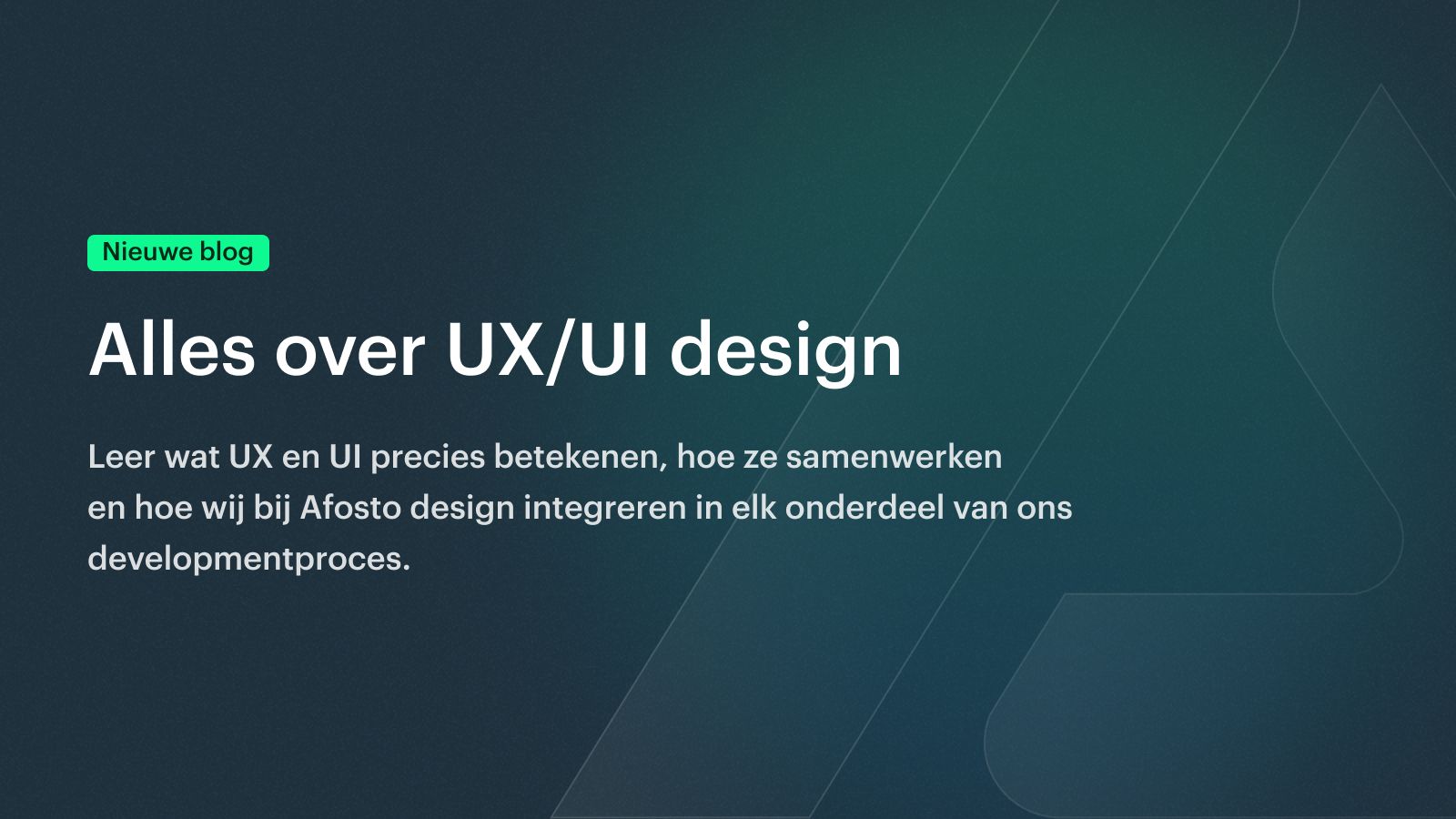 Nieuwe blog

Alles over UX/UI design

Leer wat UX en UI precies betekenen, hoe ze samenwerken en hoe wij bij Afosto design integreren in elk onderdeel van ons developmentproces.